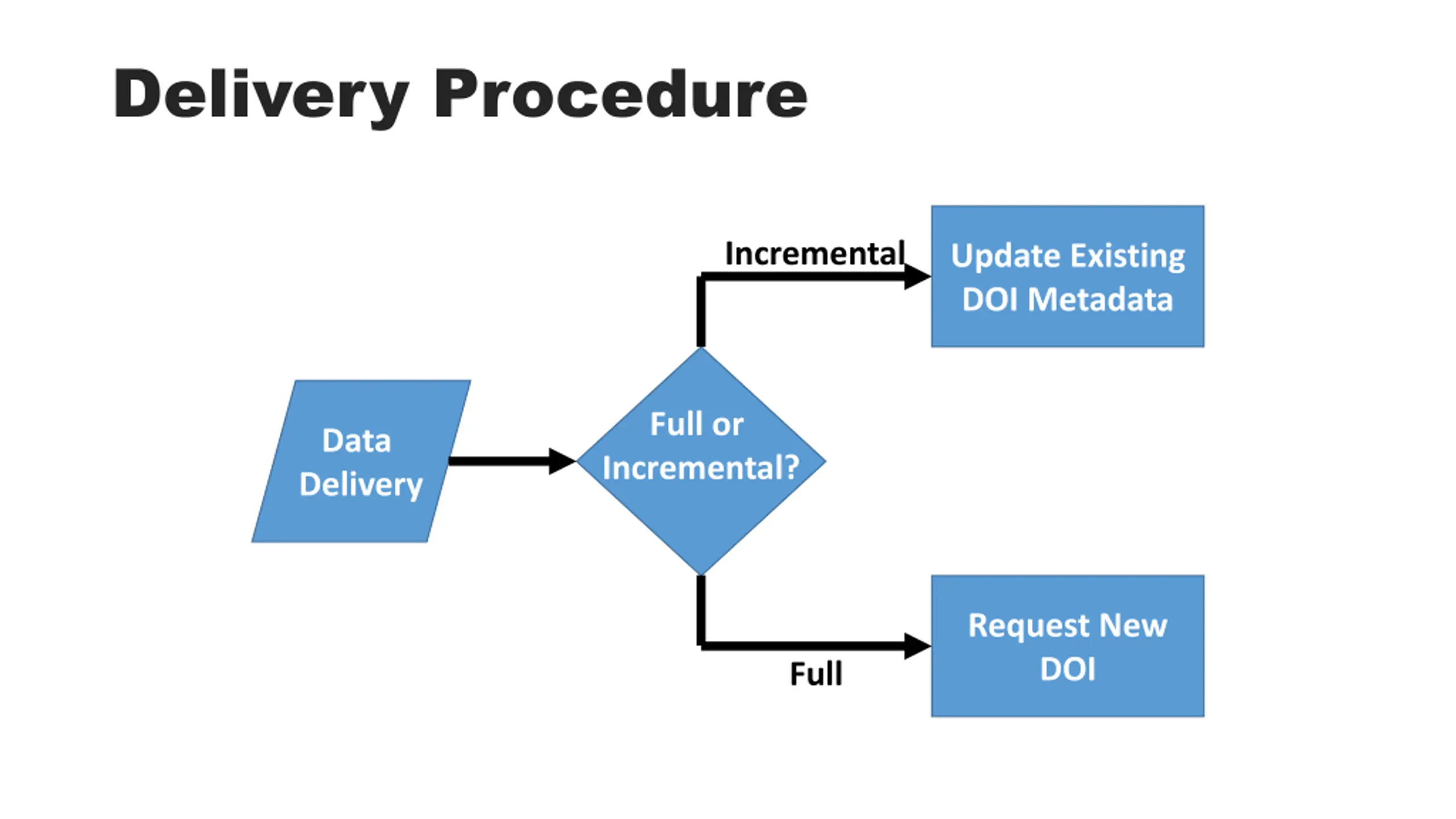 Delivery Procedure

Data Delivery

Full or Incremental?

Incremental

Update Existing DOI Metadata

Full

Request New DOI